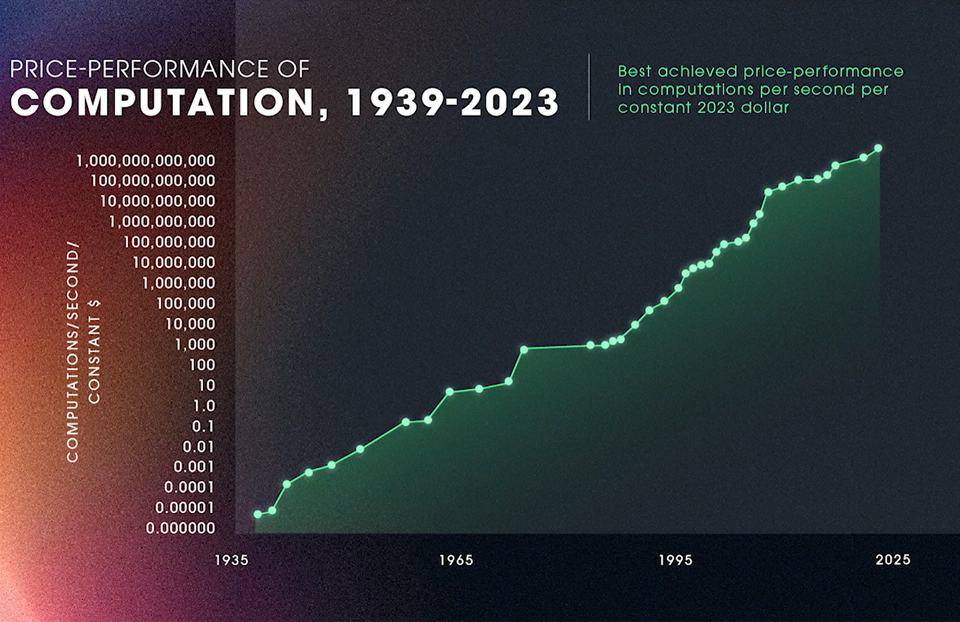 PRICE-PERFORMANCE OF
COMPUTATION, 1939-2023

Best achieved price-performance in computations per second per constant 2023 dollar

COMPUTATIONS/SECOND/ CONSTANT $

1,000,000,000,000
100,000,000,000
10,000,000,000
1,000,000,000
100,000,000
10,000,000
1,000,000
100,000
10,000
1,000
100
10
1.0
0.1
0.01
0.001
0.0001
0.00001
0.000000

1935
1965
1995
2025